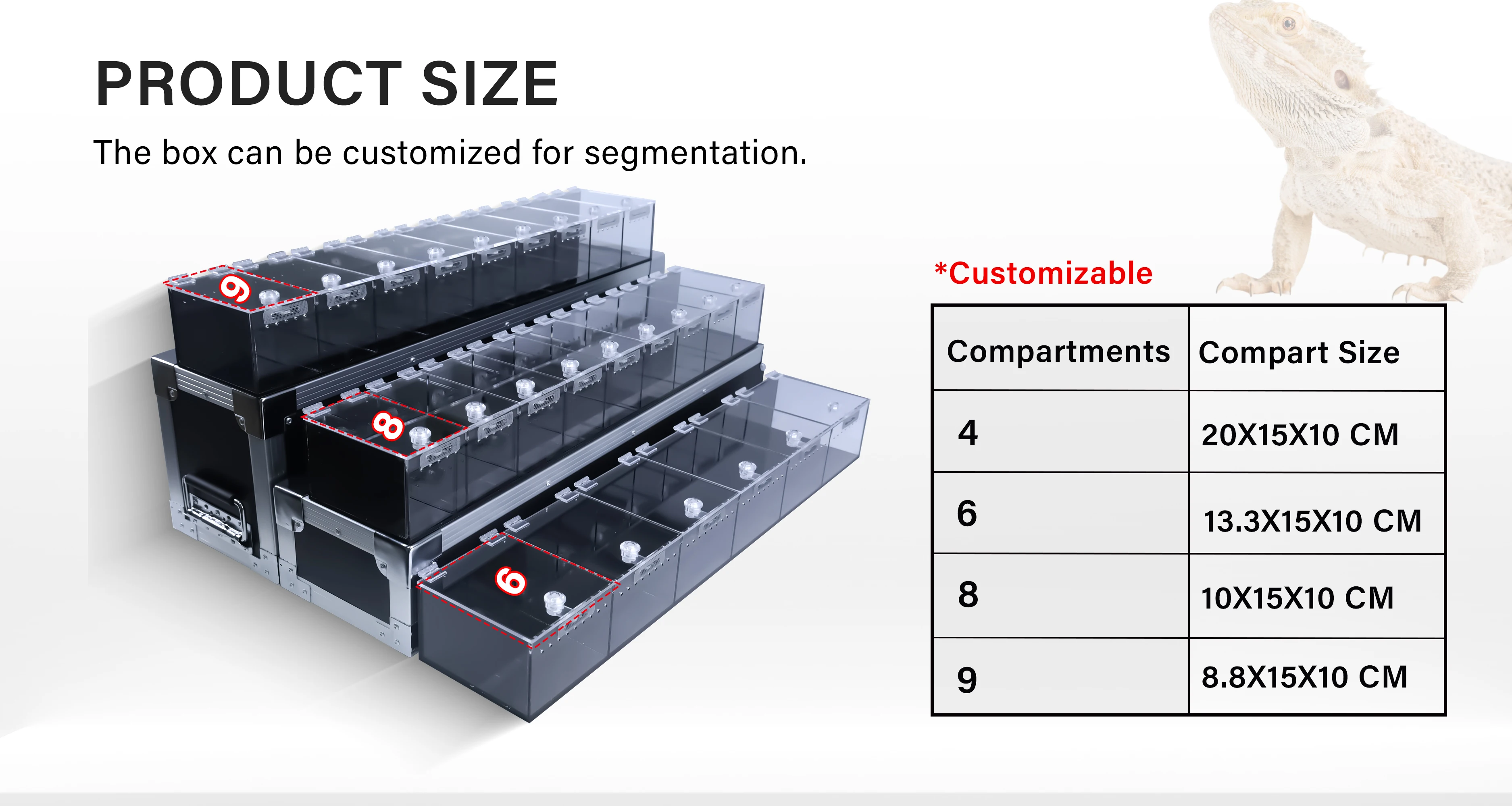 PRODUCT SIZE

The box can be customized for segmentation.

9

8

6

*Customizable

| Compartments | Compart Size |
|---|---|
| 4 | 20X15X10 CM |
| 6 | 13.3X15X10 CM |
| 8 | 10X15X10 CM |
| 9 | 8.8X15X10 CM |